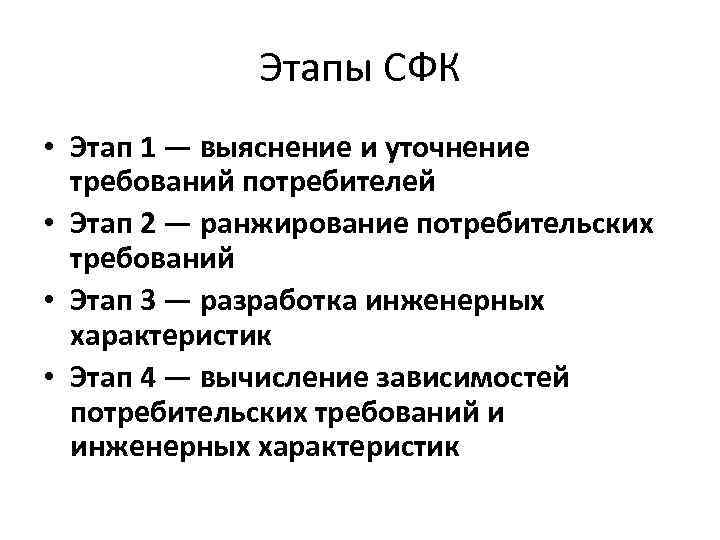 Этапы СФК

• Этап 1 — выяснение и уточнение требований потребителей
• Этап 2 — ранжирование потребительских требований
• Этап 3 — разработка инженерных характеристик
• Этап 4 — вычисление зависимостей потребительских требований и инженерных характеристик